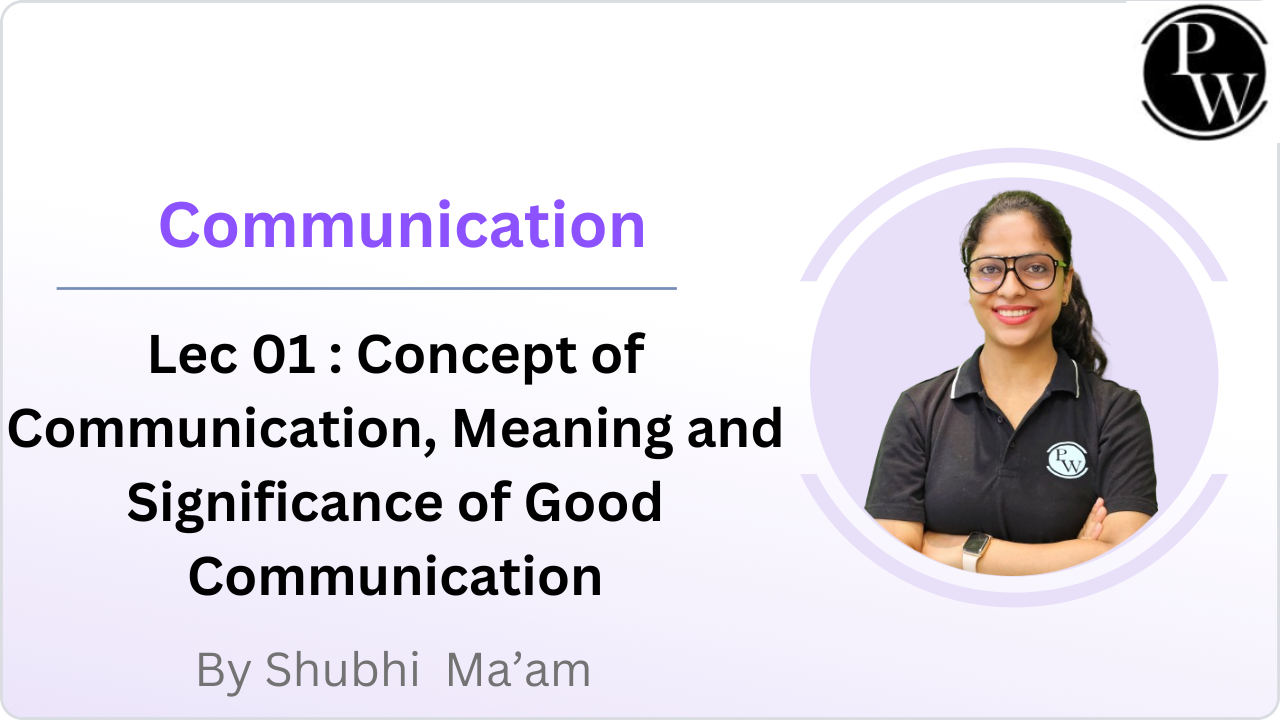 PW

Communication

Lec 01 : Concept of Communication, Meaning and Significance of Good Communication

By Shubhi Ma'am

PW